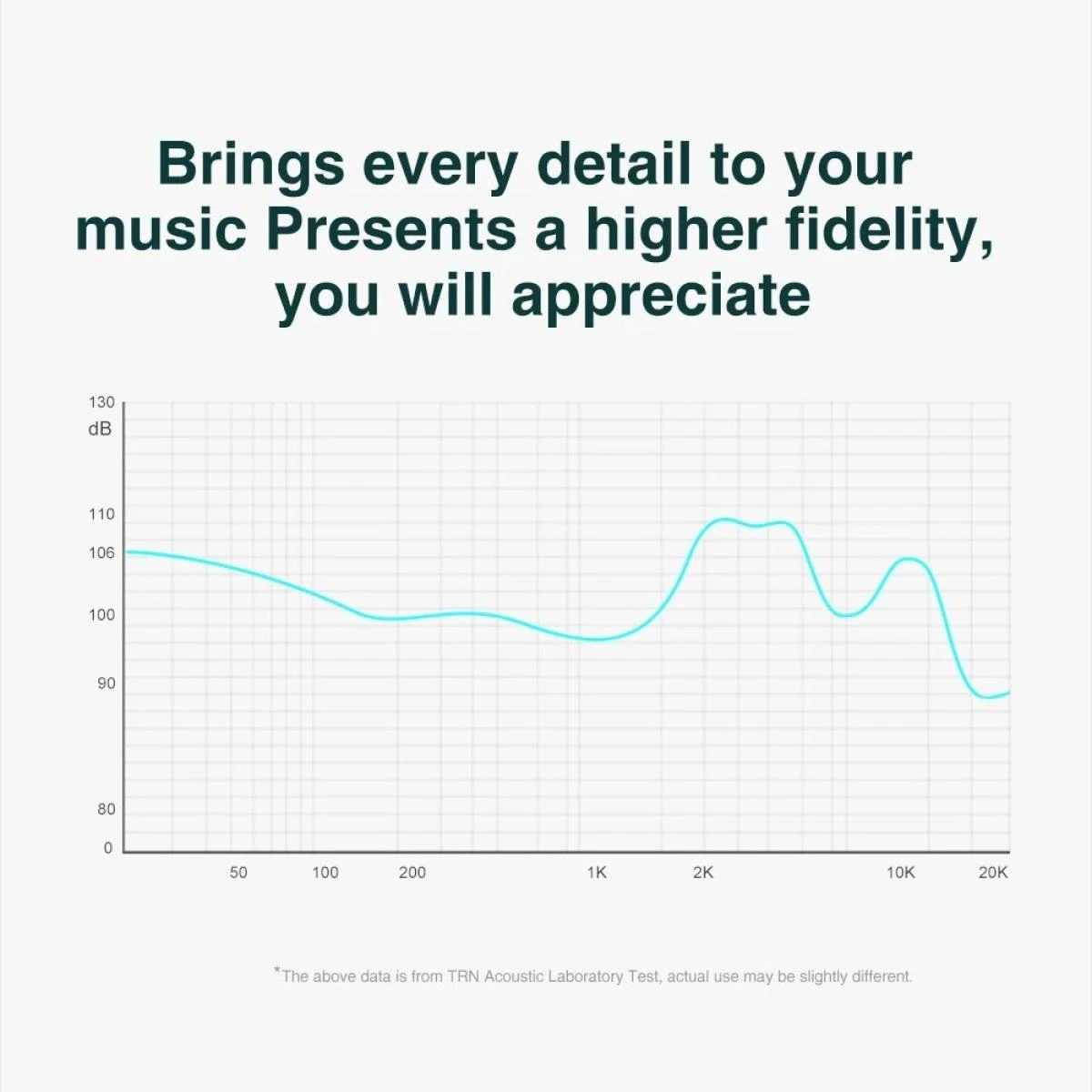 Brings every detail to your music Presents a higher fidelity, you will appreciate

130
dB
110
106
100
90
80
0

50
100
200
1K
2K
10K
20K

*The above data is from TRN Acoustic Laboratory Test, actual use may be slightly different.